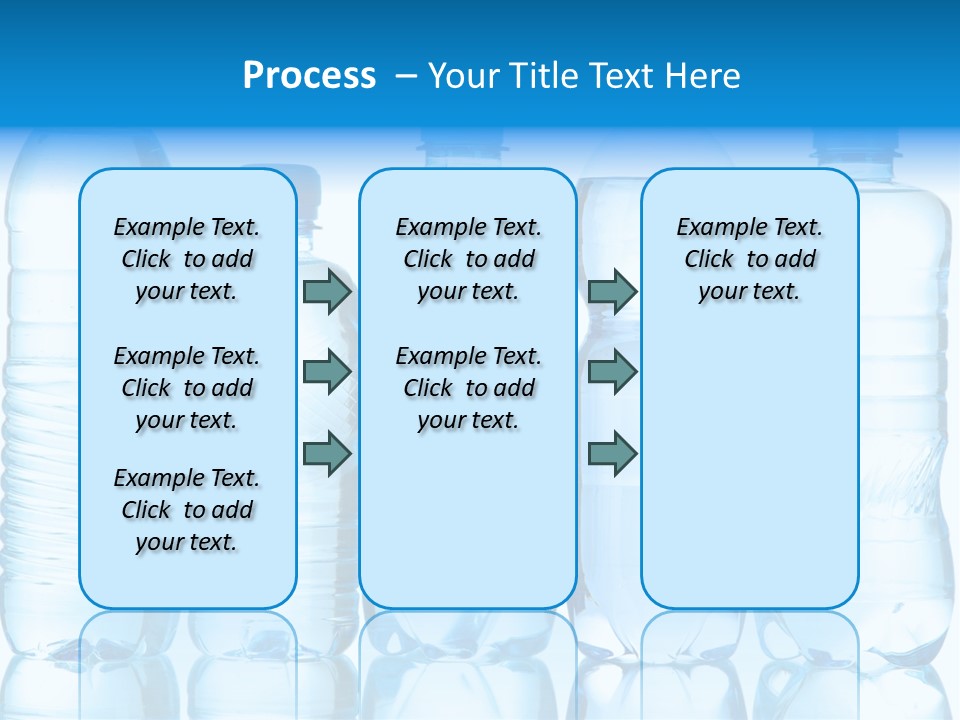 Process – Your Title Text Here

Example Text. Click to add your text.

Example Text. Click to add your text.

Example Text. Click to add your text.

Example Text. Click to add your text.

Example Text. Click to add your text.

Example Text. Click to add your text.